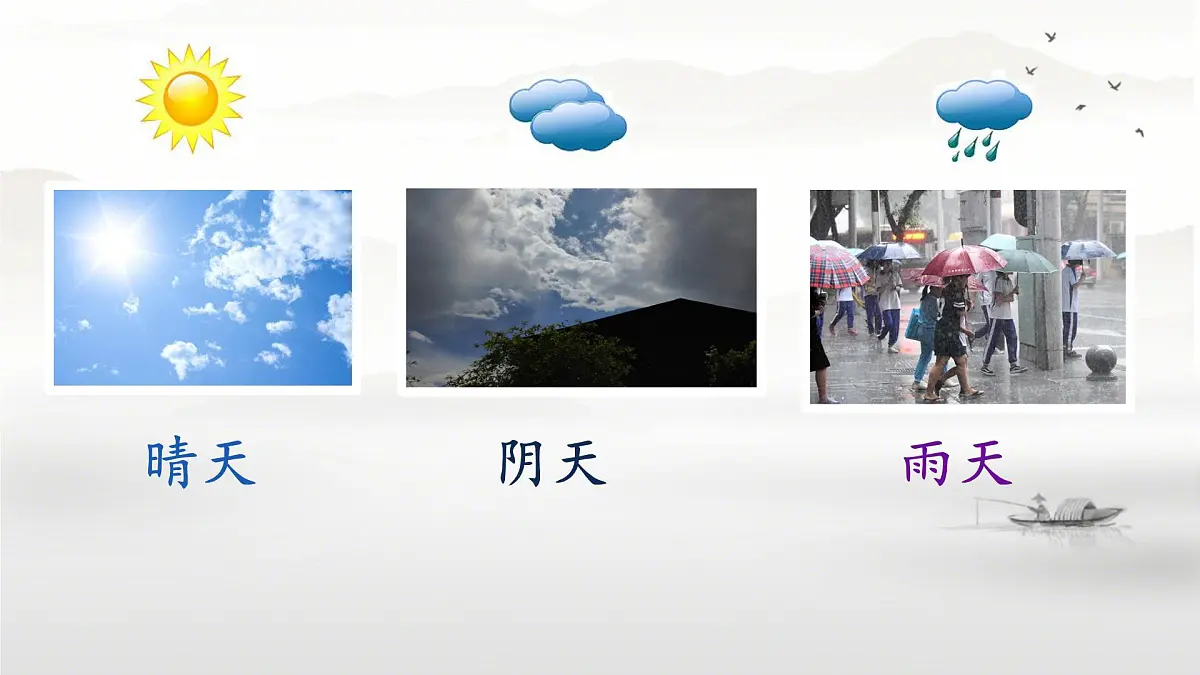 晴天

阴天

雨天